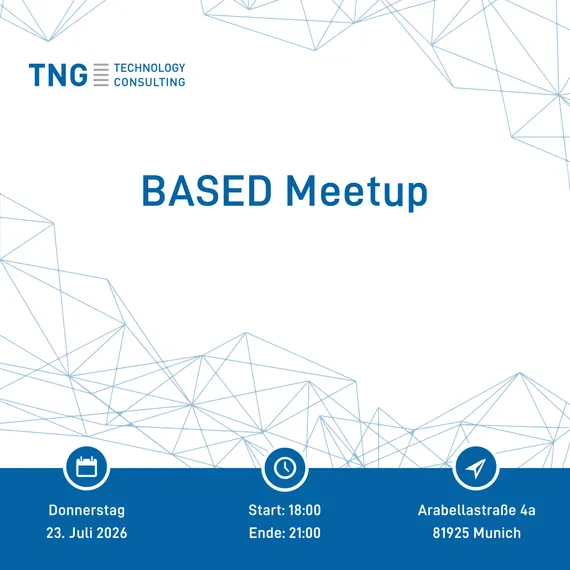 TNG TECHNOLOGY CONSULTING

BASED Meetup

Donnerstag
23. Juli 2026

Start: 18:00
Ende: 21:00

Arabellastraße 4a
81925 Munich